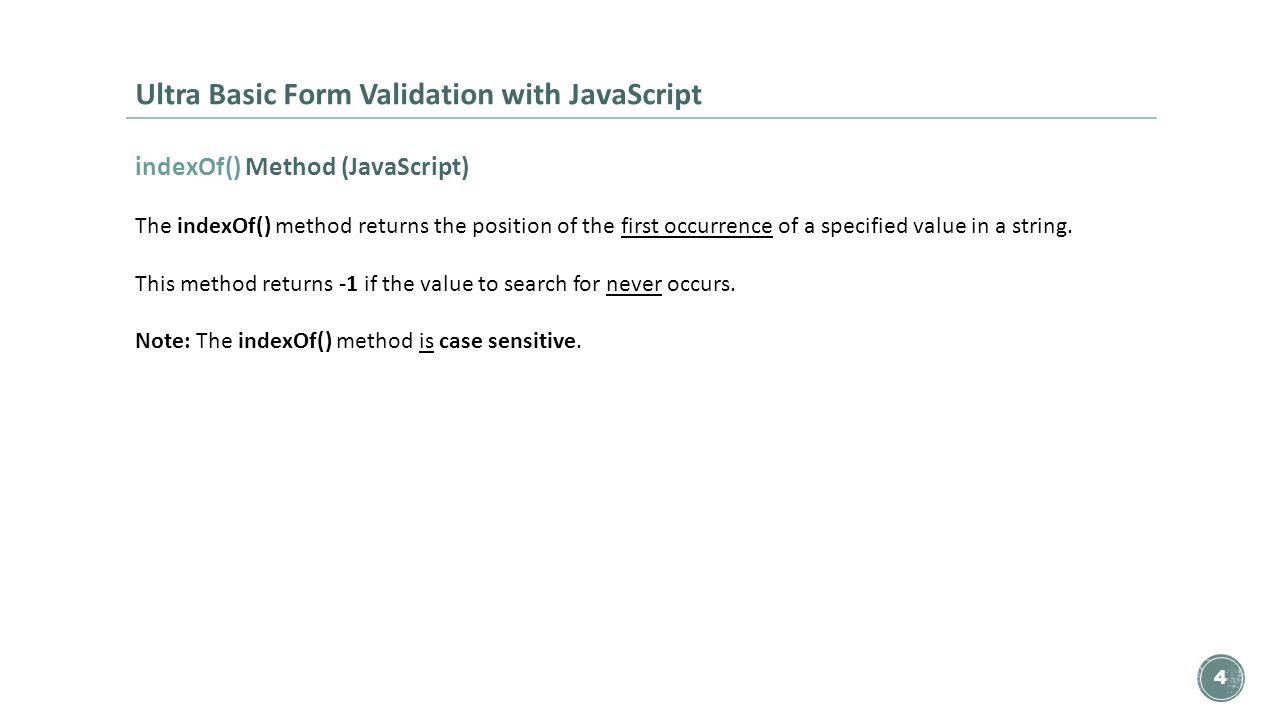 Ultra Basic Form Validation with JavaScript

indexOf() Method (JavaScript)

The indexOf() method returns the position of the first occurrence of a specified value in a string.

This method returns -1 if the value to search for never occurs.

Note: The indexOf() method is case sensitive.

4